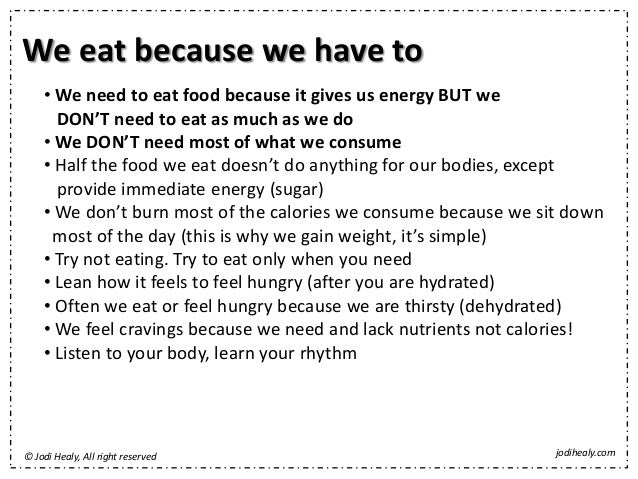 We eat because we have to

• We need to eat food because it gives us energy BUT we DON'T need to eat as much as we do
• We DON'T need most of what we consume
• Half the food we eat doesn't do anything for our bodies, except provide immediate energy (sugar)
• We don't burn most of the calories we consume because we sit down most of the day (this is why we gain weight, it's simple)
• Try not eating. Try to eat only when you need
• Lean how it feels to feel hungry (after you are hydrated)
• Often we eat or feel hungry because we are thirsty (dehydrated)
• We feel cravings because we need and lack nutrients not calories!
• Listen to your body, learn your rhythm

© Jodi Healy, All right reserved

jodihealy.com